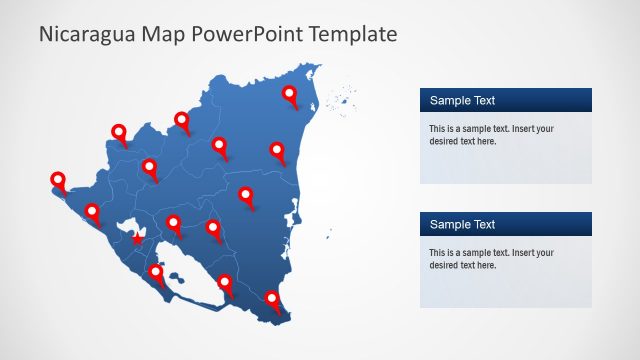 Nicaragua Map PowerPoint Template

Sample Text

This is a sample text. Insert your desired text here.

Sample Text

This is a sample text. Insert your desired text here.